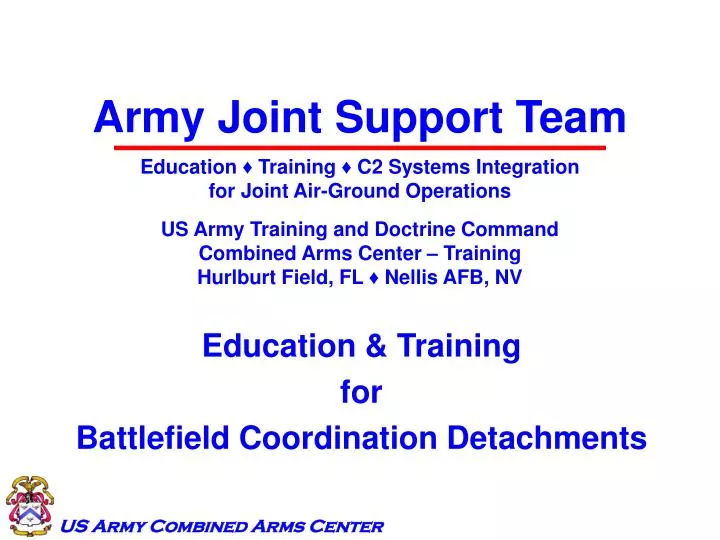 Army Joint Support Team

Education ♦ Training ♦ C2 Systems Integration for Joint Air-Ground Operations

US Army Training and Doctrine Command
Combined Arms Center – Training
Hurlburt Field, FL ♦ Nellis AFB, NV

Education & Training
for
Battlefield Coordination Detachments

US Army Combined Arms Center